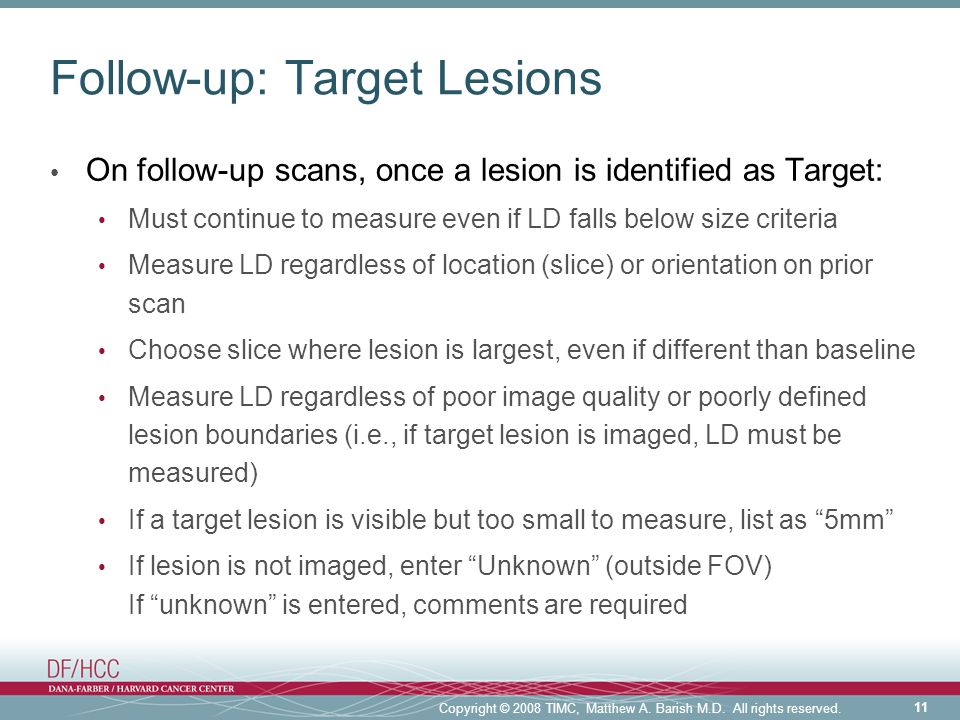 Follow-up: Target Lesions

• On follow-up scans, once a lesion is identified as Target:

• Must continue to measure even if LD falls below size criteria

• Measure LD regardless of location (slice) or orientation on prior scan

• Choose slice where lesion is largest, even if different than baseline

• Measure LD regardless of poor image quality or poorly defined lesion boundaries (i.e., if target lesion is imaged, LD must be measured)

• If a target lesion is visible but too small to measure, list as “5mm”

• If lesion is not imaged, enter “Unknown” (outside FOV)
If “unknown” is entered, comments are required

DF/HCC
DANA-FARBER / HARVARD CANCER CENTER

Copyright © 2008 TIMC, Matthew A. Barish M.D. All rights reserved.

11